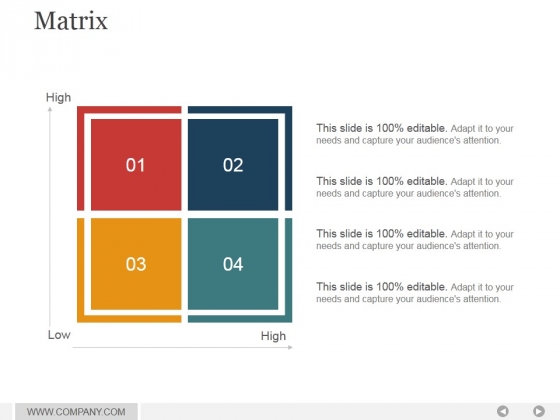 Matrix

High

01

02

03

04

Low

High

This slide is 100% editable. Adapt it to your needs and capture your audience's attention.

This slide is 100% editable. Adapt it to your needs and capture your audience's attention.

This slide is 100% editable. Adapt it to your needs and capture your audience's attention.

This slide is 100% editable. Adapt it to your needs and capture your audience's attention.

WWW.COMPANY.COM